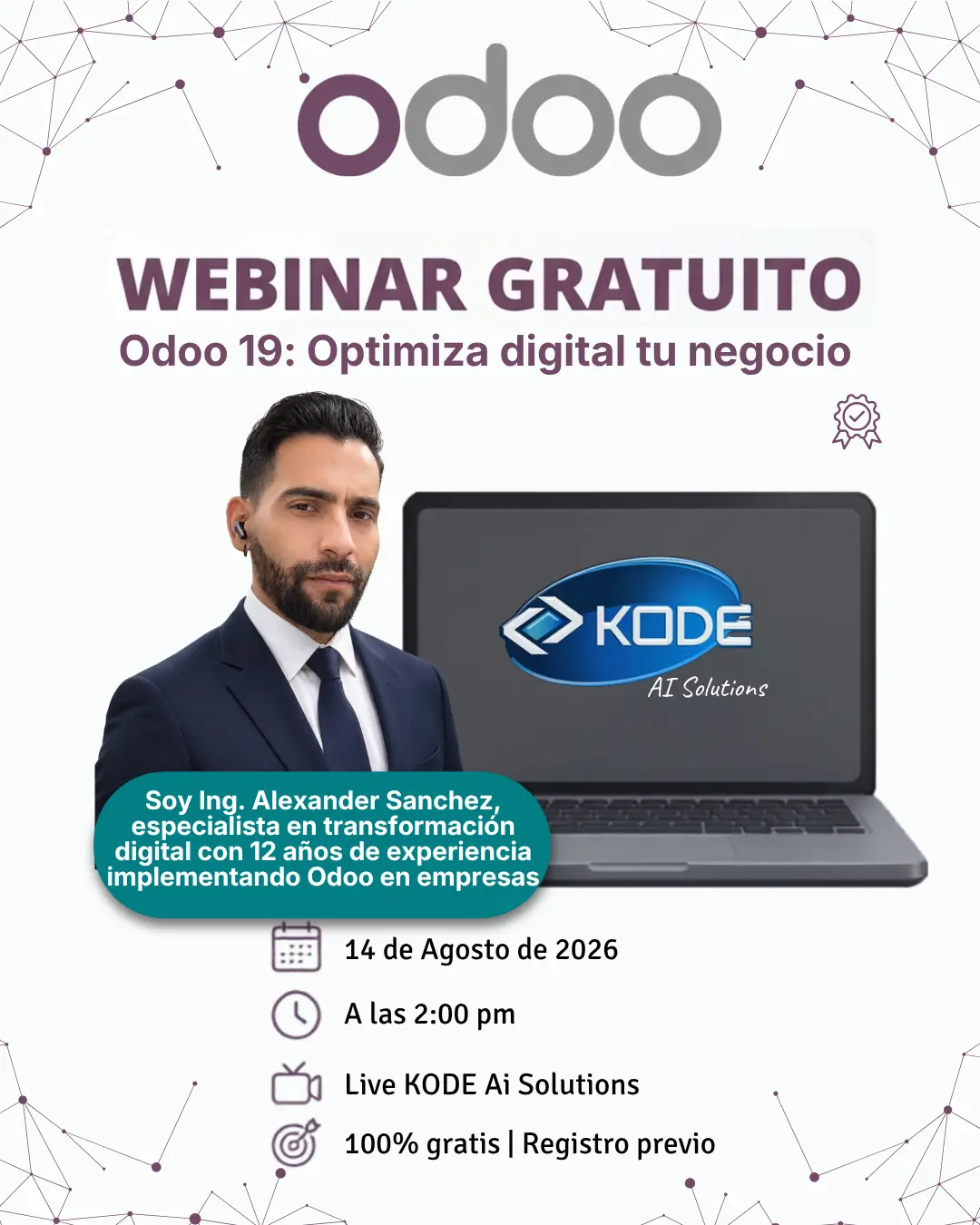 odoo

WEBINAR GRATUITO

Odoo 19: Optimiza digital tu negocio

KODE

AI Solutions

Soy Ing. Alexander Sanchez, especialista en transformación digital con 12 años de experiencia implementando Odoo en empresas

14 de Agosto de 2026

A las 2:00 pm

Live KODE Ai Solutions

100% gratis | Registro previo